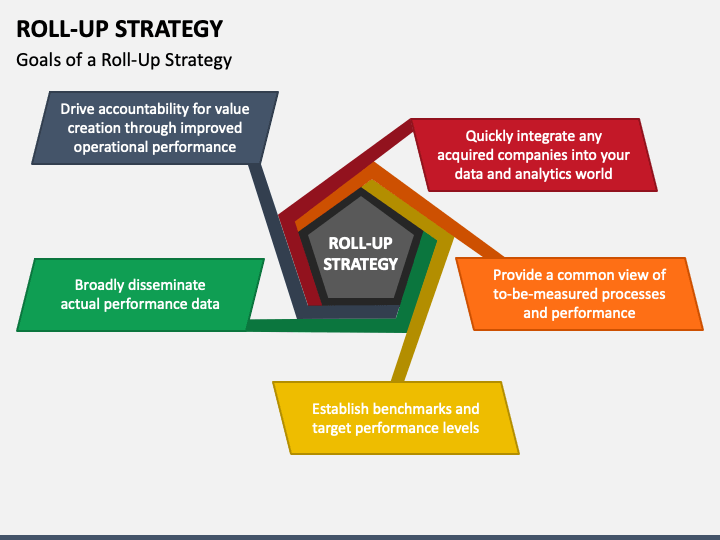 ROLL-UP STRATEGY

Goals of a Roll-Up Strategy

Drive accountability for value creation through improved operational performance

Quickly integrate any acquired companies into your data and analytics world

ROLL-UP STRATEGY

Broadly disseminate actual performance data

Provide a common view of to-be-measured processes and performance

Establish benchmarks and target performance levels